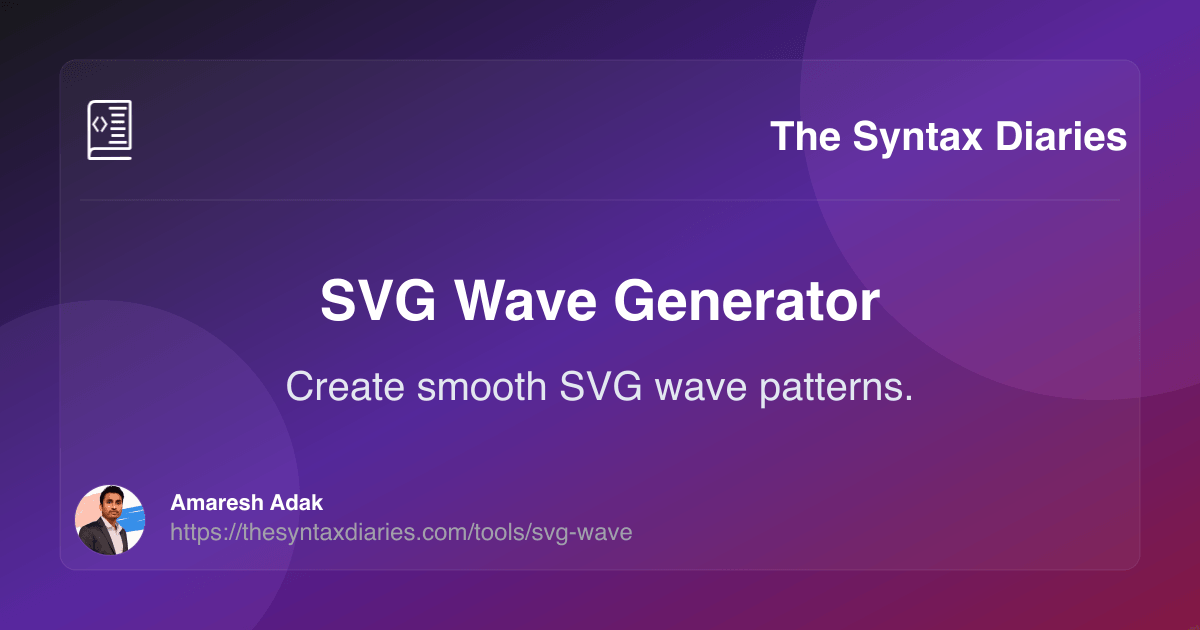 The Syntax Diaries

SVG Wave Generator

Create smooth SVG wave patterns.

Amaresh Adak
https://thesyntaxdiaries.com/tools/svg-wave